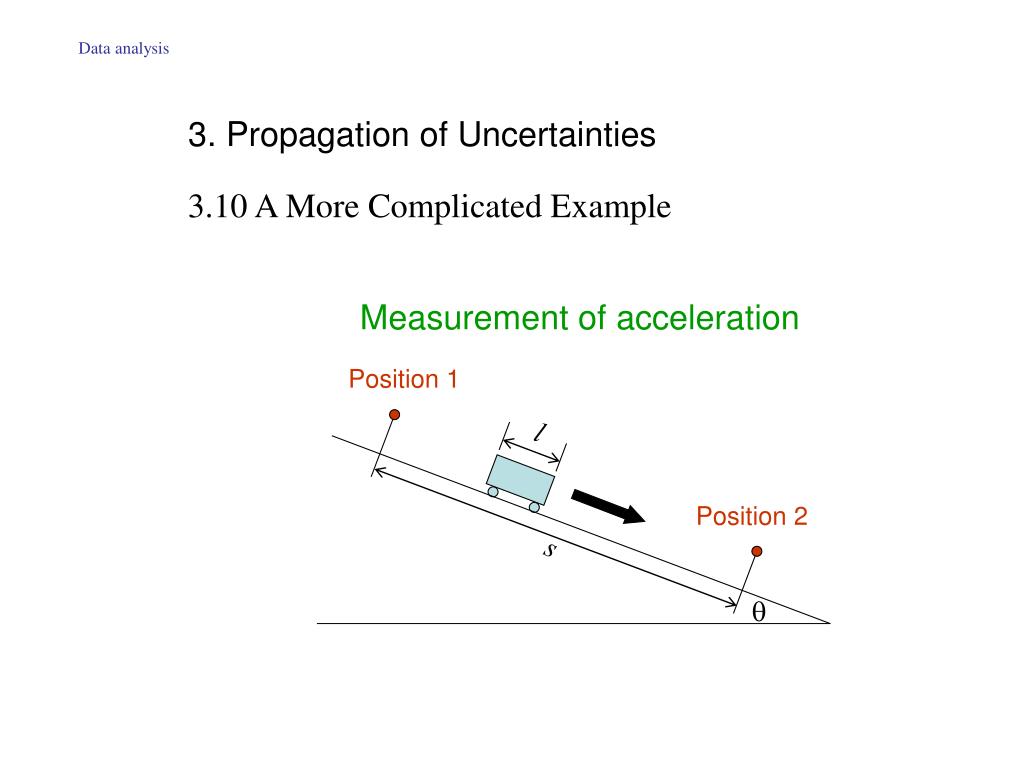 Data analysis

3. Propagation of Uncertainties

3.10 A More Complicated Example

Measurement of acceleration

Position 1

$l$

Position 2

$s$

$\theta$